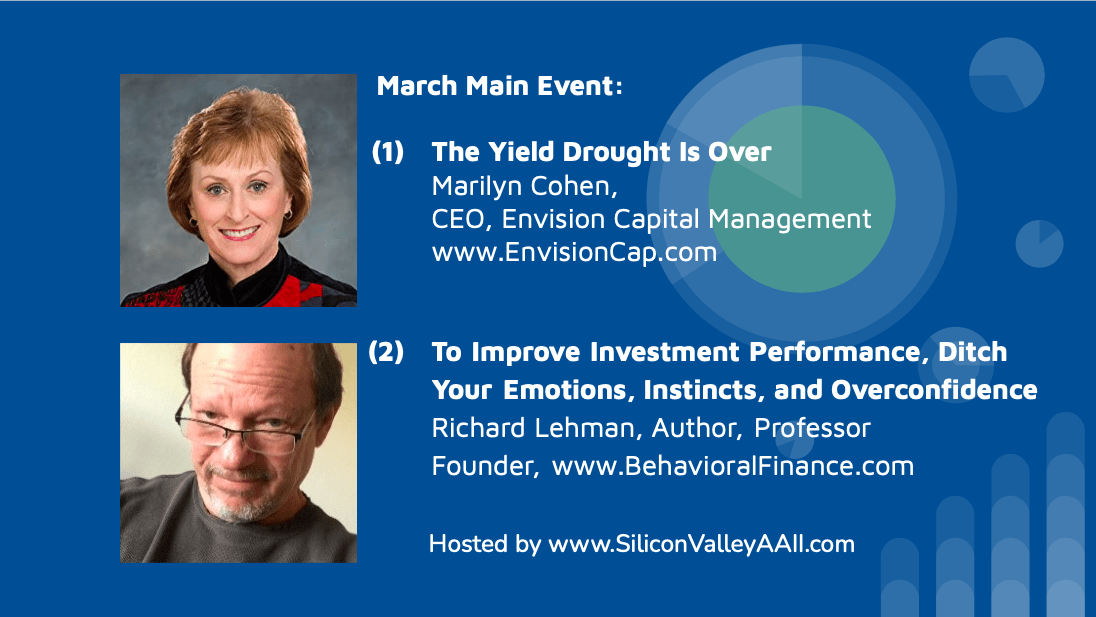 March Main Event:

(1) The Yield Drought Is Over
Marilyn Cohen,
CEO, Envision Capital Management
www.EnvisionCap.com

(2) To Improve Investment Performance, Ditch Your Emotions, Instincts, and Overconfidence
Richard Lehman, Author, Professor
Founder, www.BehavioralFinance.com

Hosted by www.SiliconValleyAAII.com